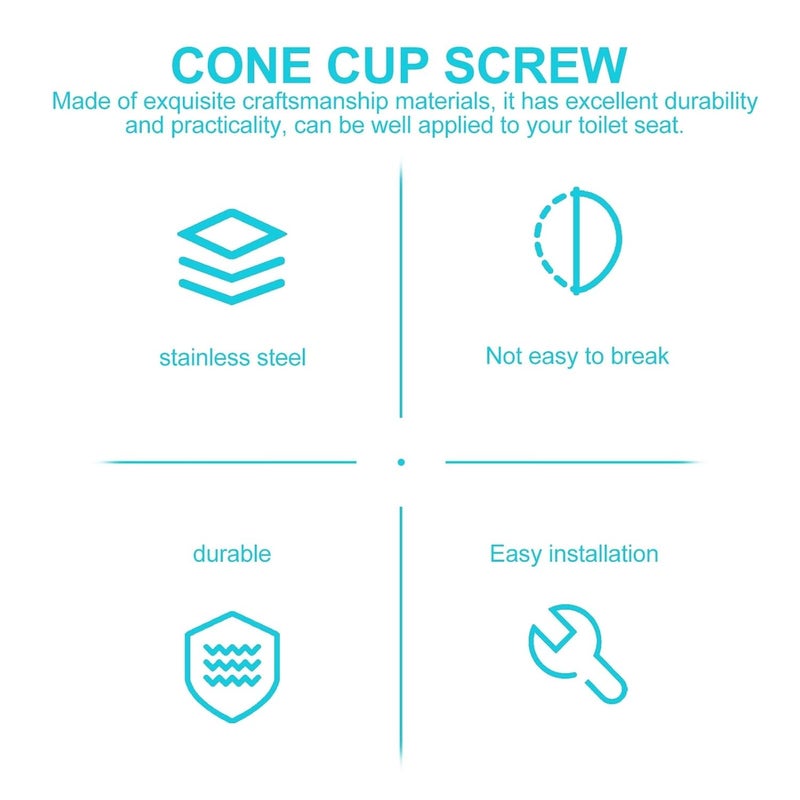 CONE CUP SCREW
Made of exquisite craftsmanship materials, it has excellent durability and practicality, can be well applied to your toilet seat.

stainless steel

Not easy to break

durable

Easy installation